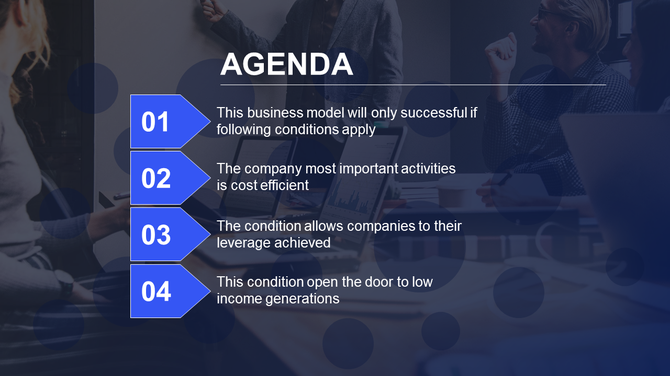 AGENDA

01
This business model will only successful if following conditions apply

02
The company most important activities is cost efficient

03
The condition allows companies to their leverage achieved

04
This condition open the door to low income generations